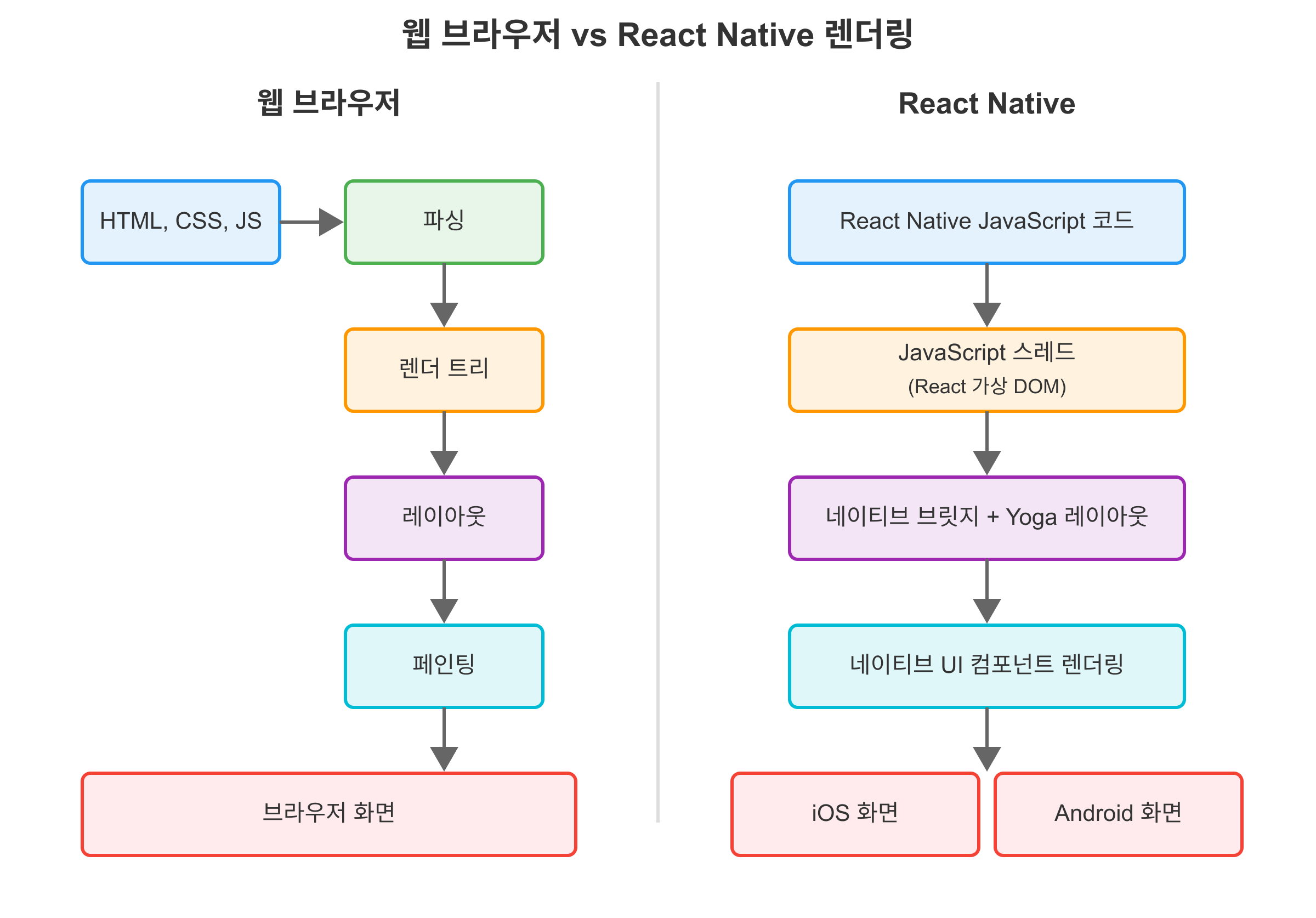 웹 브라우저 vs React Native 렌더링

웹 브라우저

HTML, CSS, JS

파싱

렌더 트리

레이아웃

페인팅

브라우저 화면

React Native

React Native JavaScript 코드

JavaScript 스레드
(React 가상 DOM)

네이티브 브릿지 + Yoga 레이아웃

네이티브 UI 컴포넌트 렌더링

iOS 화면

Android 화면